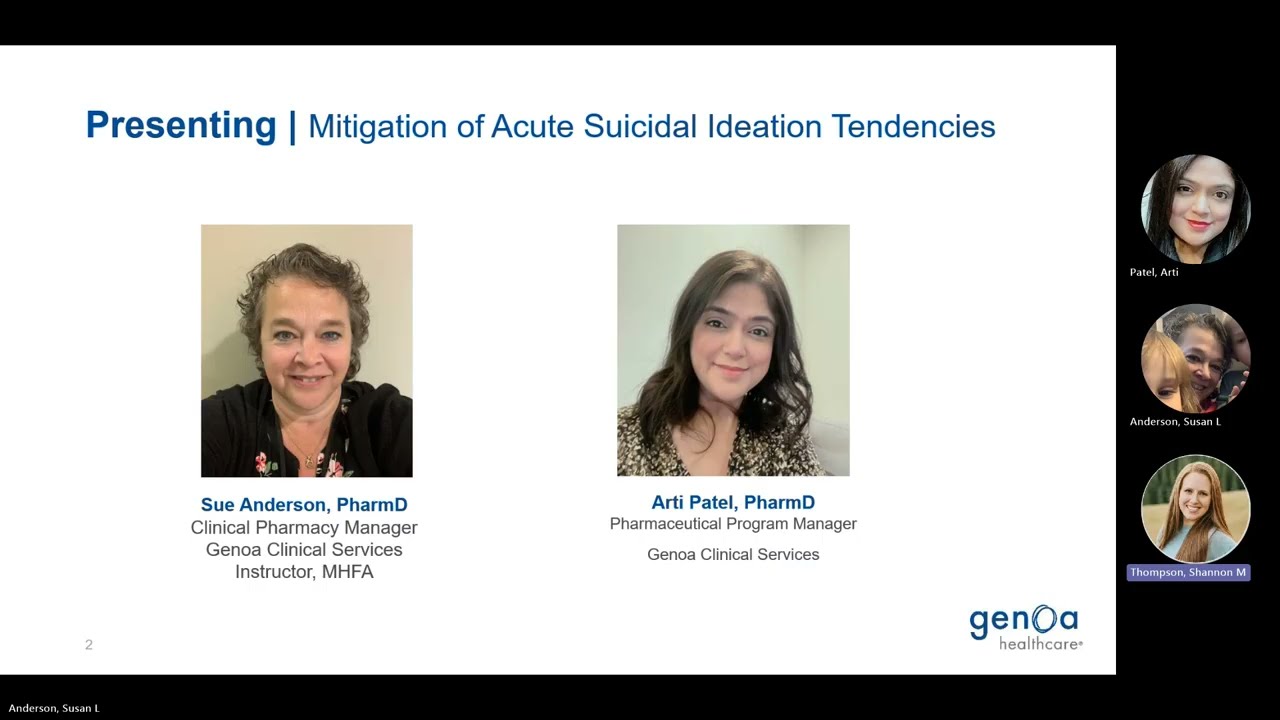 Presenting | Mitigation of Acute Suicidal Ideation Tendencies

Sue Anderson, PharmD
Clinical Pharmacy Manager
Genoa Clinical Services
Instructor, MHFA

Arti Patel, PharmD
Pharmaceutical Program Manager

Genoa Clinical Services

2

genoa healthcare®

Patel, Arti

Anderson, Susan L

Thompson, Shannon M

Anderson, Susan L